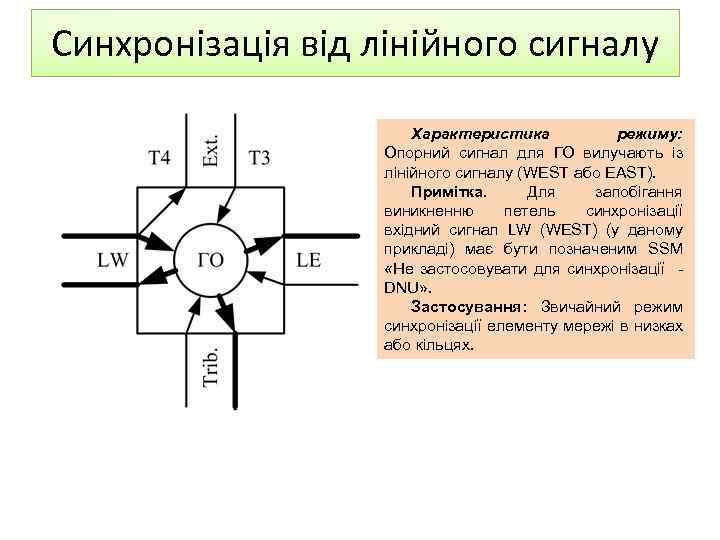 Синхронізація від лінійного сигналу

T4
Ext.
T3
LW
ГО
LE
Trib.

Характеристика режиму: Опорний сигнал для ГО вилучають із лінійного сигналу (WEST або EAST).

Примітка. Для запобігання виникненню петель синхронізації вхідний сигнал LW (WEST) (у даному прикладі) має бути позначеним SSM «Не застосовувати для синхронізації - DNU».

Застосування: Звичайний режим синхронізації елементу мережі в низках або кільцях.